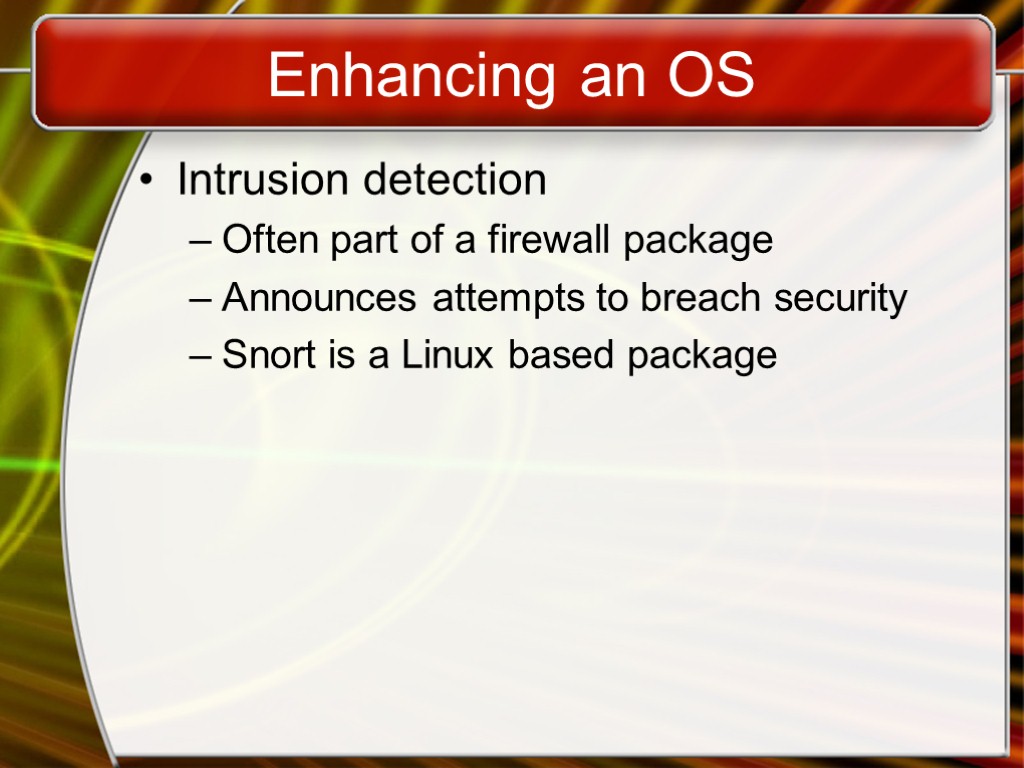 Enhancing an OS

• Intrusion detection
– Often part of a firewall package
– Announces attempts to breach security
– Snort is a Linux based package